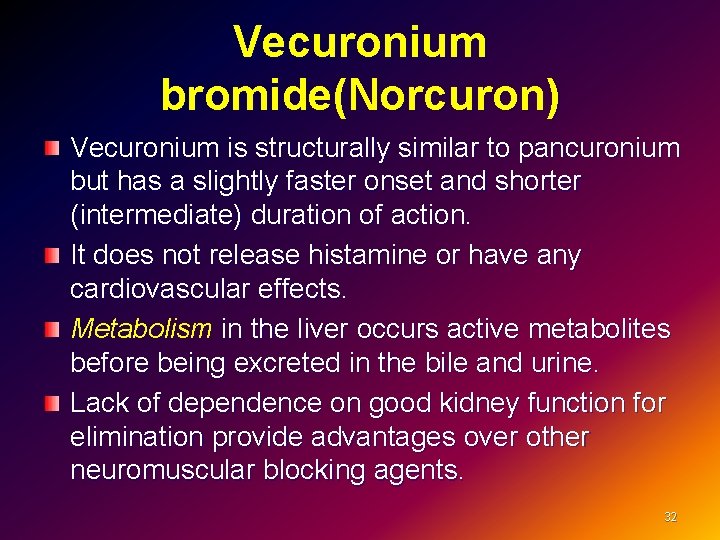 Vecuronium bromide(Norcuron)

Vecuronium is structurally similar to pancuronium but has a slightly faster onset and shorter (intermediate) duration of action.

It does not release histamine or have any cardiovascular effects.

Metabolism in the liver occurs active metabolites before being excreted in the bile and urine.

Lack of dependence on good kidney function for elimination provide advantages over other neuromuscular blocking agents.

32